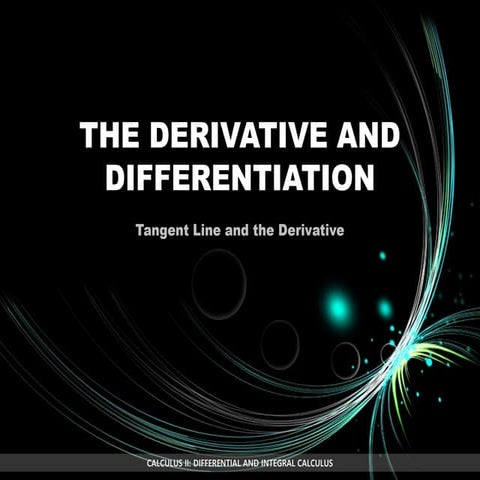 THE DERIVATIVE AND DIFFERENTIATION

Tangent Line and the Derivative

CALCULUS II: DIFFERENTIAL AND INTEGRAL CALCULUS